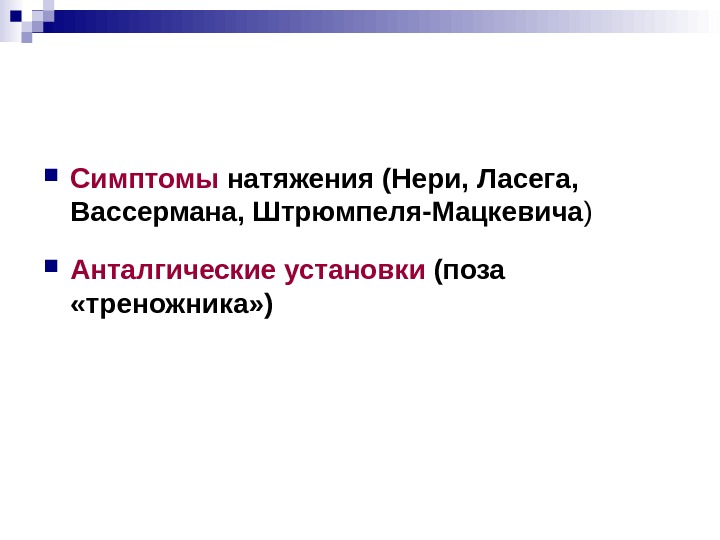 Симптомы натяжения (Нери, Ласега, Вассермана, Штрюмпеля-Мацкевича)

Анталгические установки (поза «треножника»)